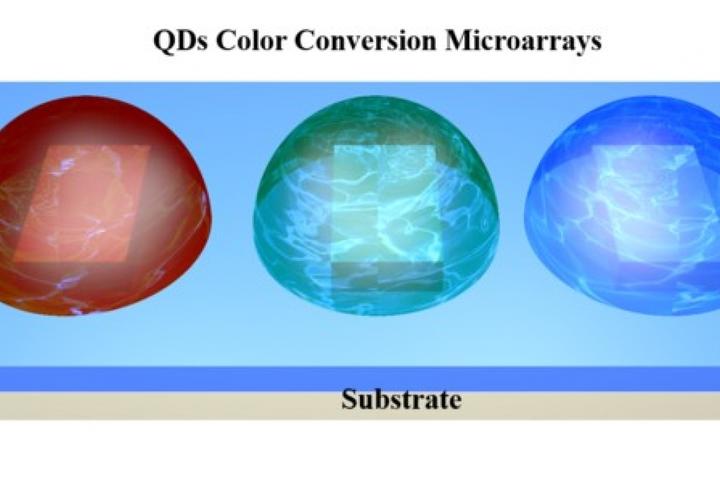 QDs Color Conversion Microarrays

Substrate